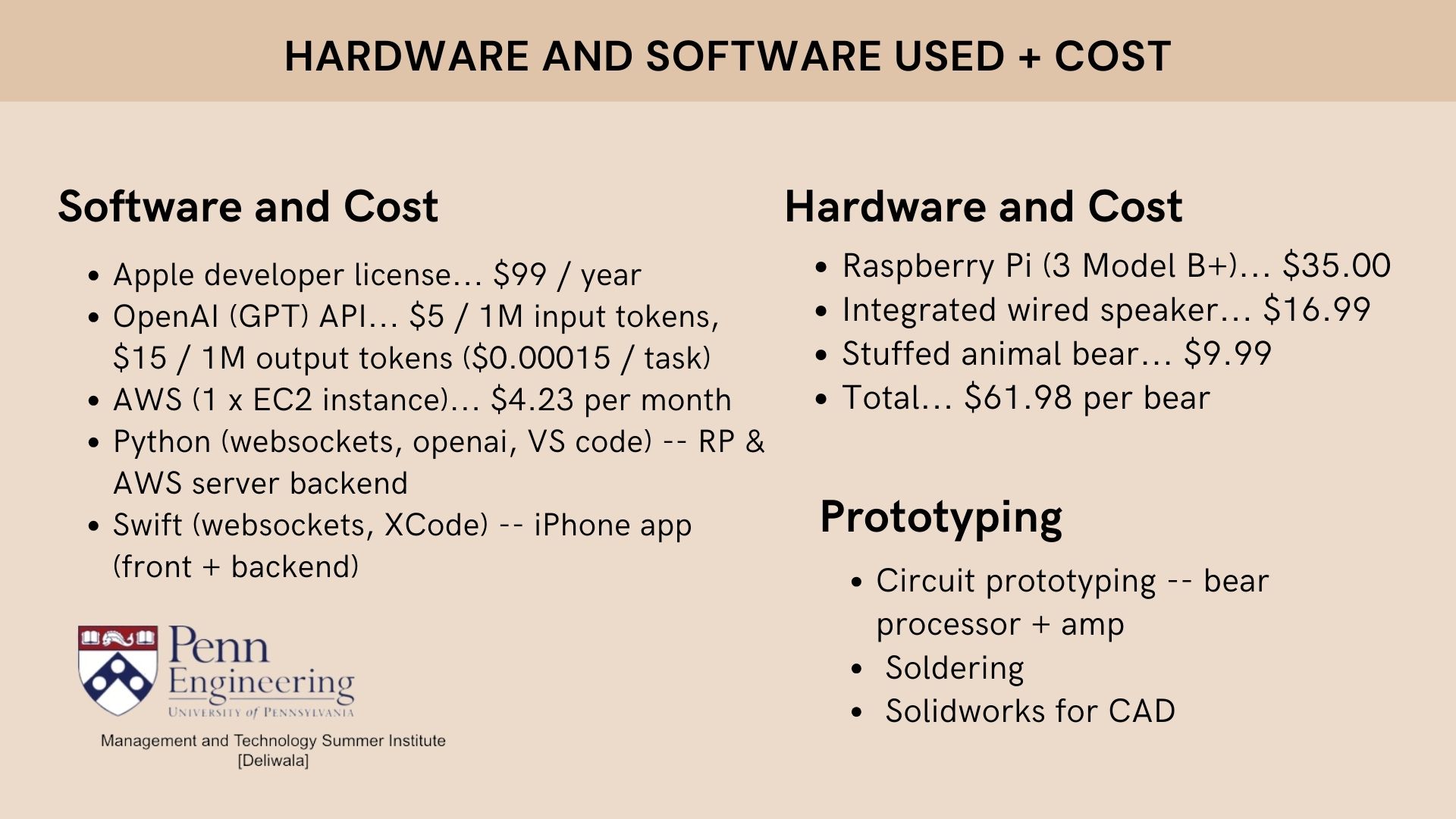 HARDWARE AND SOFTWARE USED + COST

Software and Cost

- Apple developer license... \$99 / year
- OpenAI (GPT) API... \$5 / 1M input tokens, \$15 / 1M output tokens (\$0.00015 / task)
- AWS (1 x EC2 instance)... \$4.23 per month
- Python (websockets, openai, VS code) -- RP & AWS server backend
- Swift (websockets, XCode) -- iPhone app (front + backend)

Penn Engineering
UNIVERSITY of PENNSYLVANIA

Management and Technology Summer Institute
[Deliwala]

Hardware and Cost

- Raspberry Pi (3 Model B+)... \$35.00
- Integrated wired speaker... \$16.99
- Stuffed animal bear... \$9.99
- Total... \$61.98 per bear

Prototyping

- Circuit prototyping -- bear processor + amp
- Soldering
- Solidworks for CAD